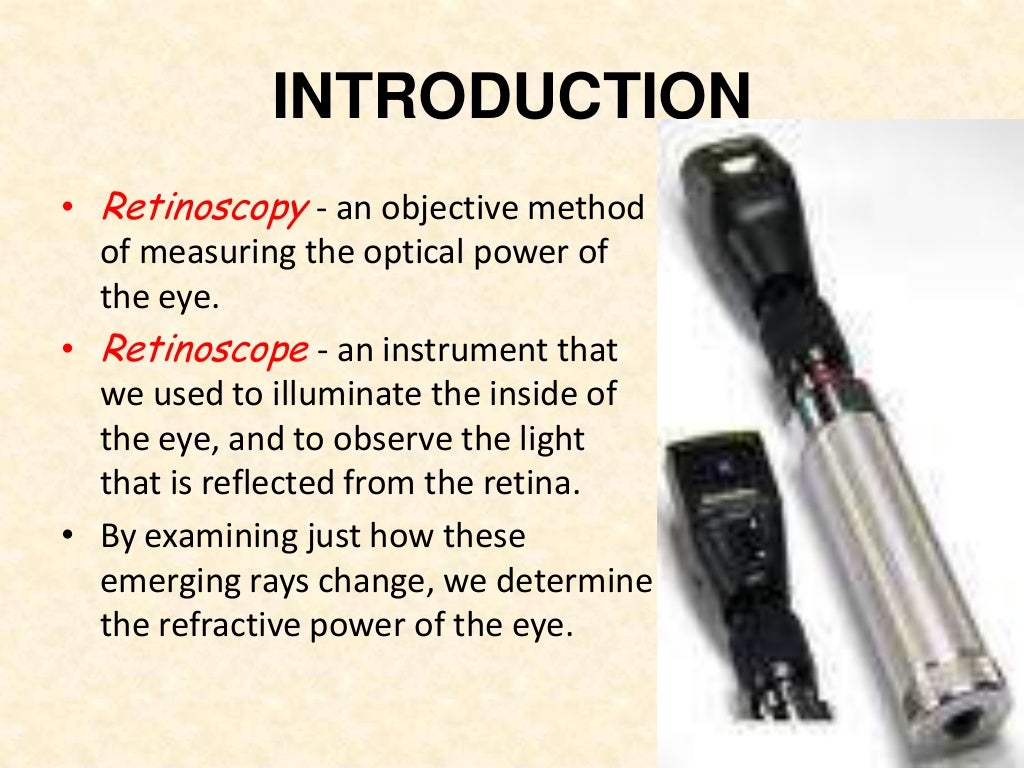 INTRODUCTION

• Retinoscopy - an objective method of measuring the optical power of the eye.

• Retinoscope - an instrument that we used to illuminate the inside of the eye, and to observe the light that is reflected from the retina.

• By examining just how these emerging rays change, we determine the refractive power of the eye.